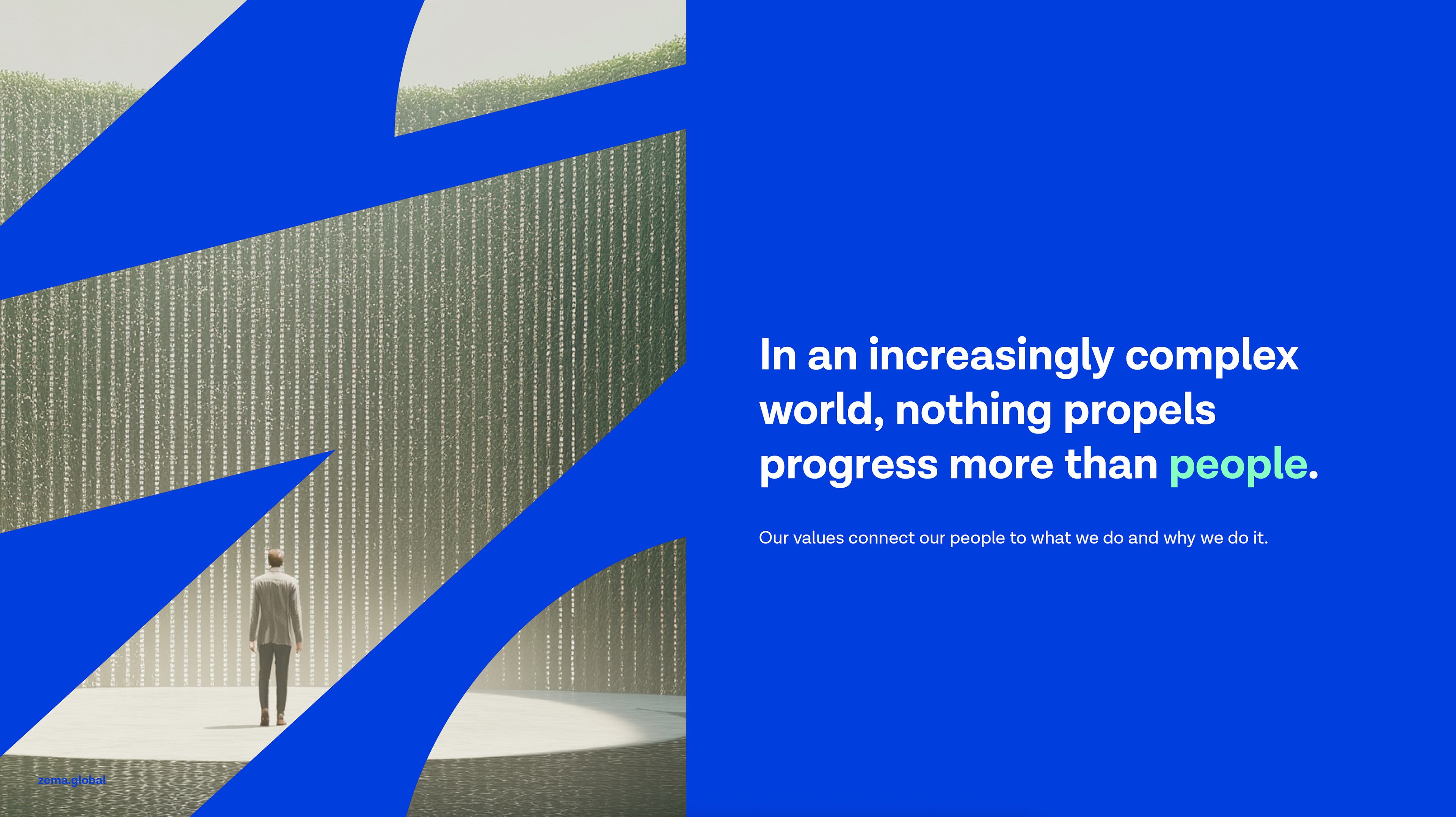 In an increasingly complex world, nothing propels progress more than people.

Our values connect our people to what we do and why we do it.

zema.global